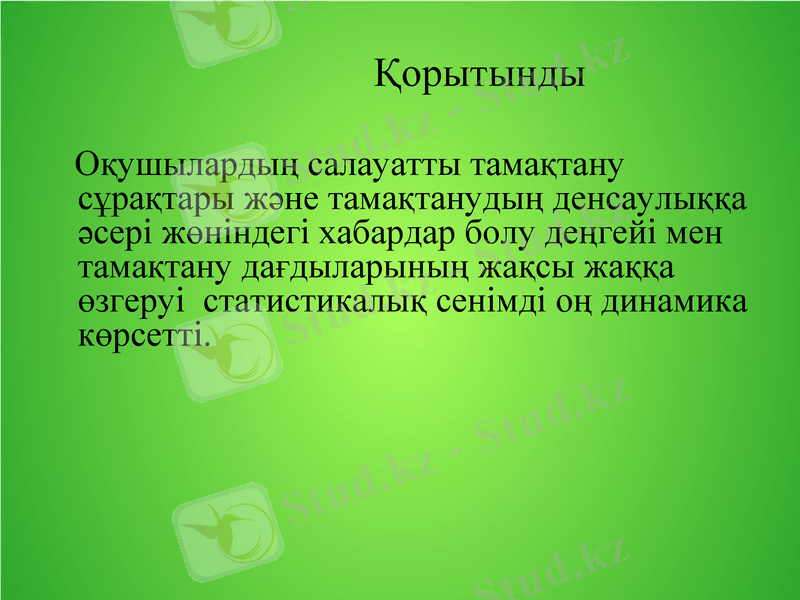 Қорытынды

Оқушылардың салауатты тамақтану сұрақтары және тамақтанудың денсаулыққа әсері жөніндегі хабардар болу деңгейі мен тамақтану дағдыларының жақсы жаққа өзгеруі  статистикалық сенімді оң динамика көрсетті.

Stud.kz - Stud.kz
Stud.kz - Stud.kz
Stud.kz - Stud.kz
Stud.kz